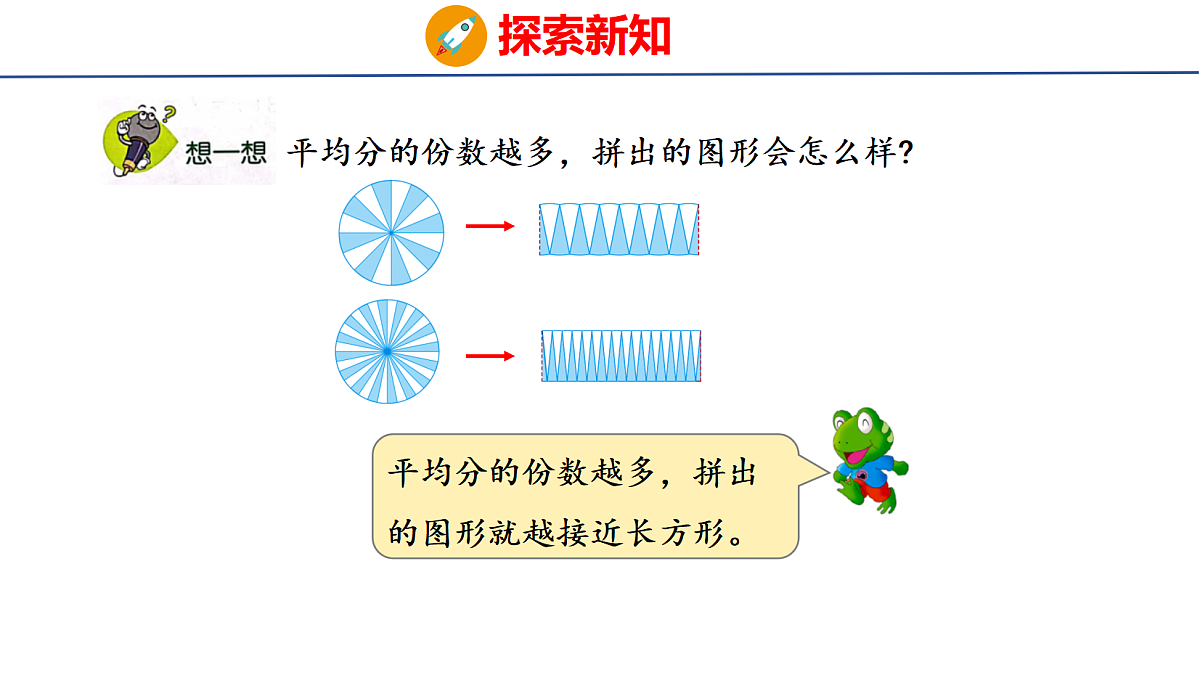 探索新知

想一想 平均分的份数越多，拼出的图形会怎么样？

平均分的份数越多，拼出的图形就越接近长方形。